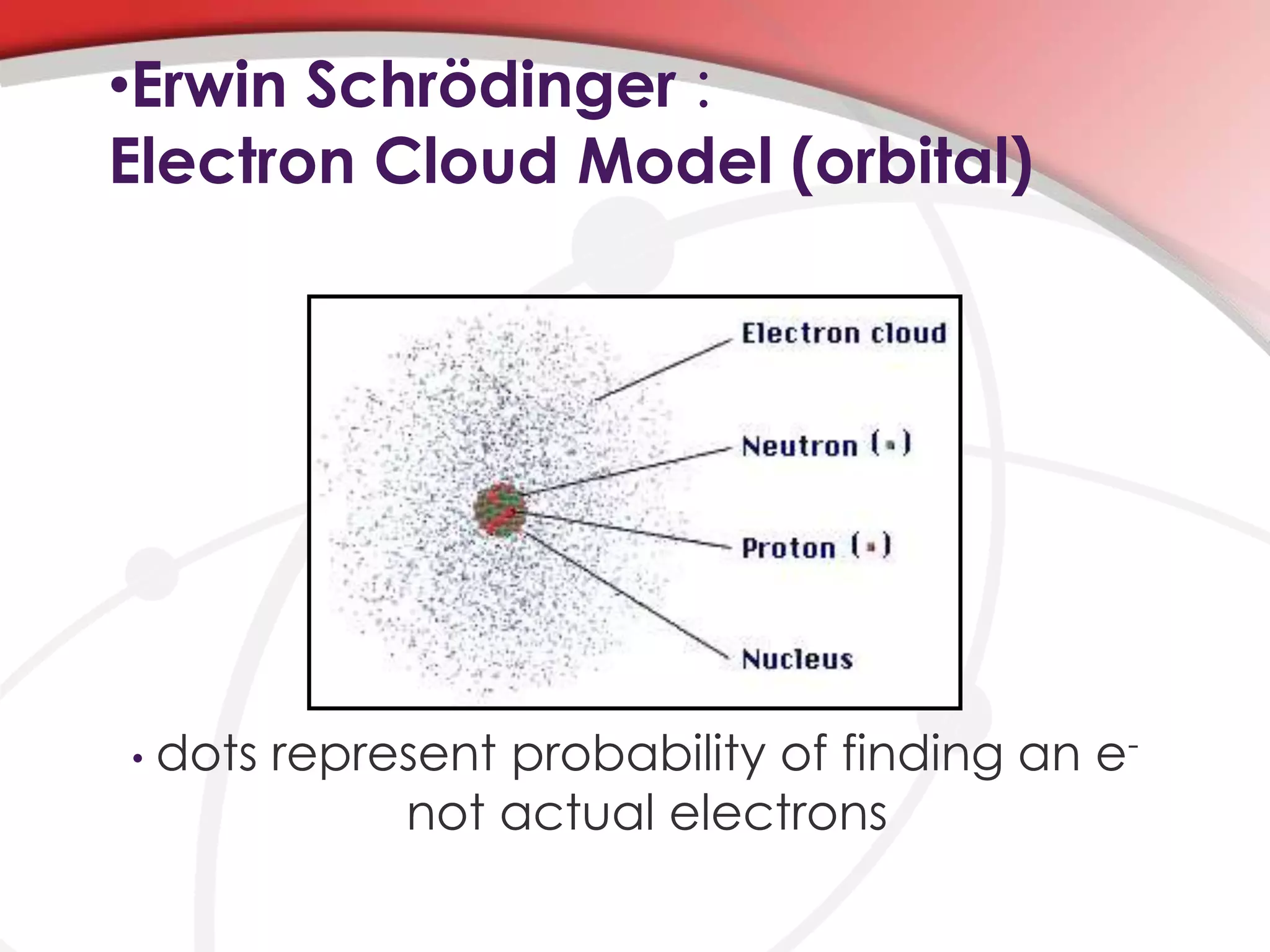 •Erwin Schrödinger :
Electron Cloud Model (orbital)

Electron cloud

Neutron (▪)

Proton (▪)

Nucleus

• dots represent probability of finding an $e^-$ not actual electrons